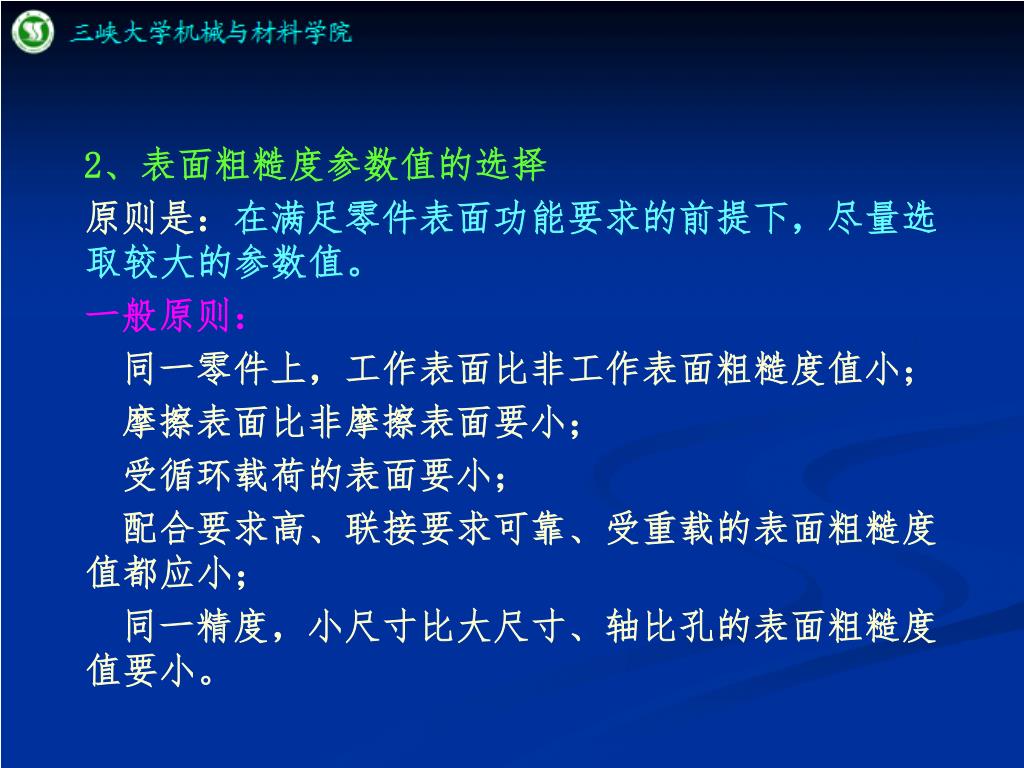 三峡大学机械与材料学院

2、表面粗糙度参数值的选择

原则是：在满足零件表面功能要求的前提下，尽量选取较大的参数值。

一般原则：

同一零件上，工作表面比非工作表面粗糙度值小；

摩擦表面比非摩擦表面要小；

受循环载荷的表面要小；

配合要求高、联接要求可靠、受重载的表面粗糙度值都应小；

同一精度，小尺寸比大尺寸、轴比孔的表面粗糙度值要小。